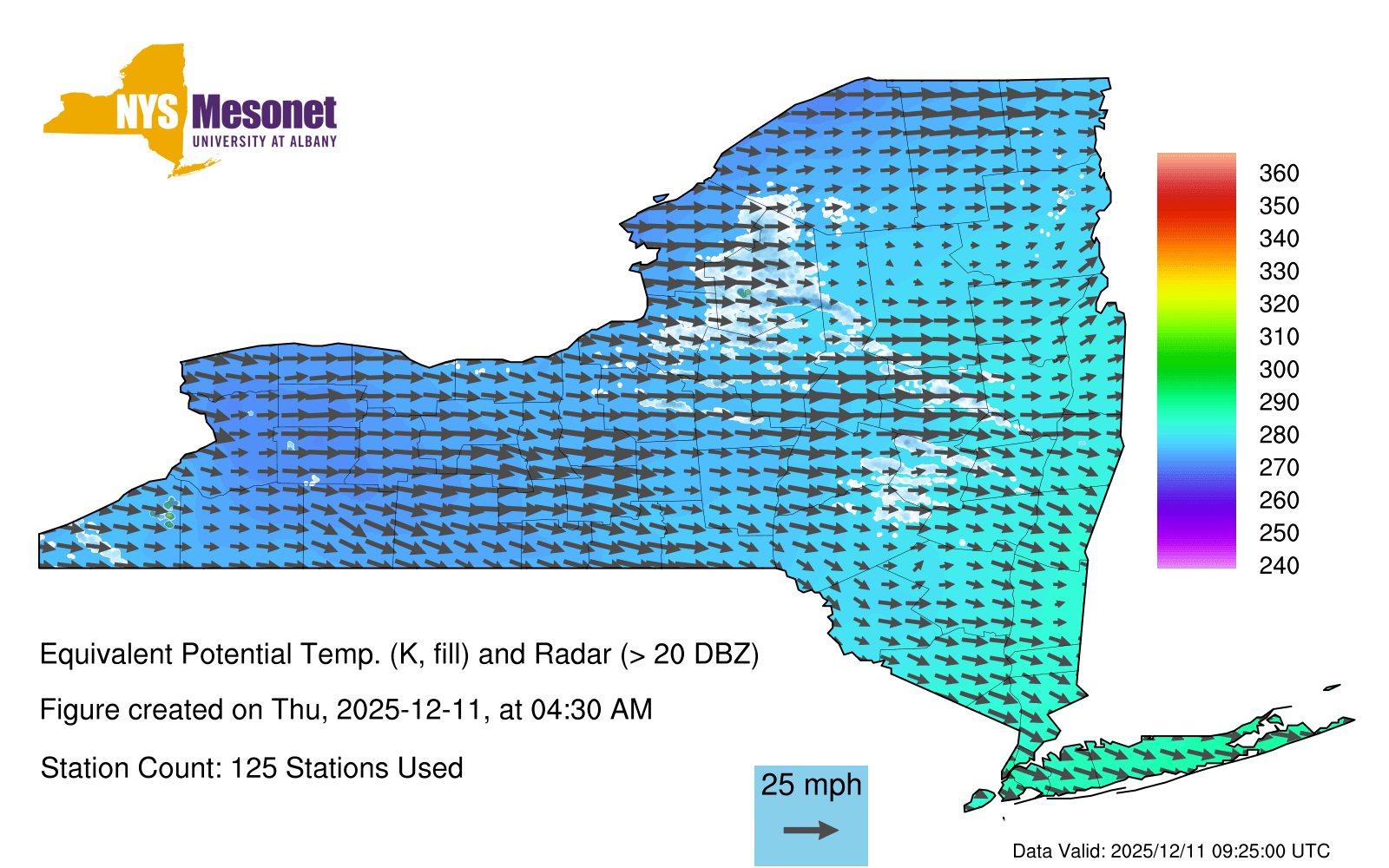 NYS Mesonet
UNIVERSITY AT ALBANY

360
350
340
330
320
310
300
290
280
270
260
250
240

Equivalent Potential Temp. (K, fill) and Radar (> 20 DBZ)

Figure created on Thu, 2025-12-11, at 04:30 AM

Station Count: 125 Stations Used

25 mph

Data Valid: 2025/12/11 09:25:00 UTC